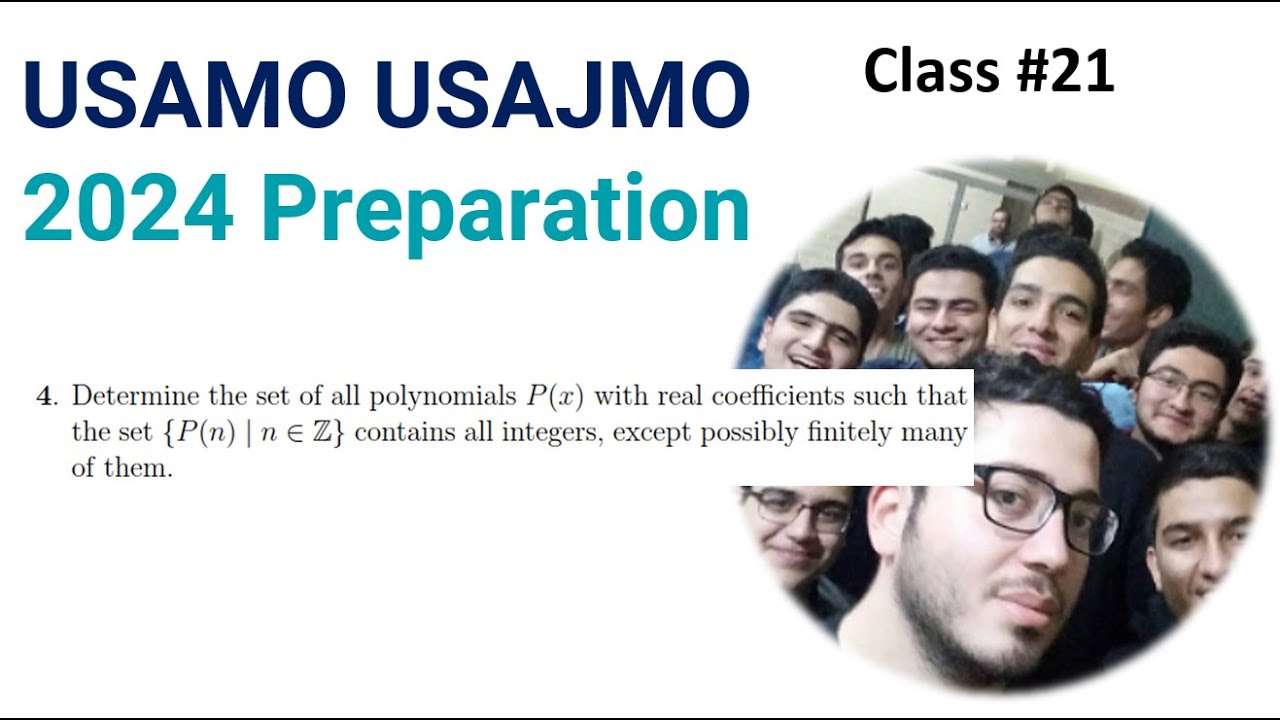 USAMO USAJMO
2024 Preparation

Class #21

4. Determine the set of all polynomials $P(x)$ with real coefficients such that the set $\{P(n) \mid n \in \mathbb{Z}\}$ contains all integers, except possibly finitely many of them.